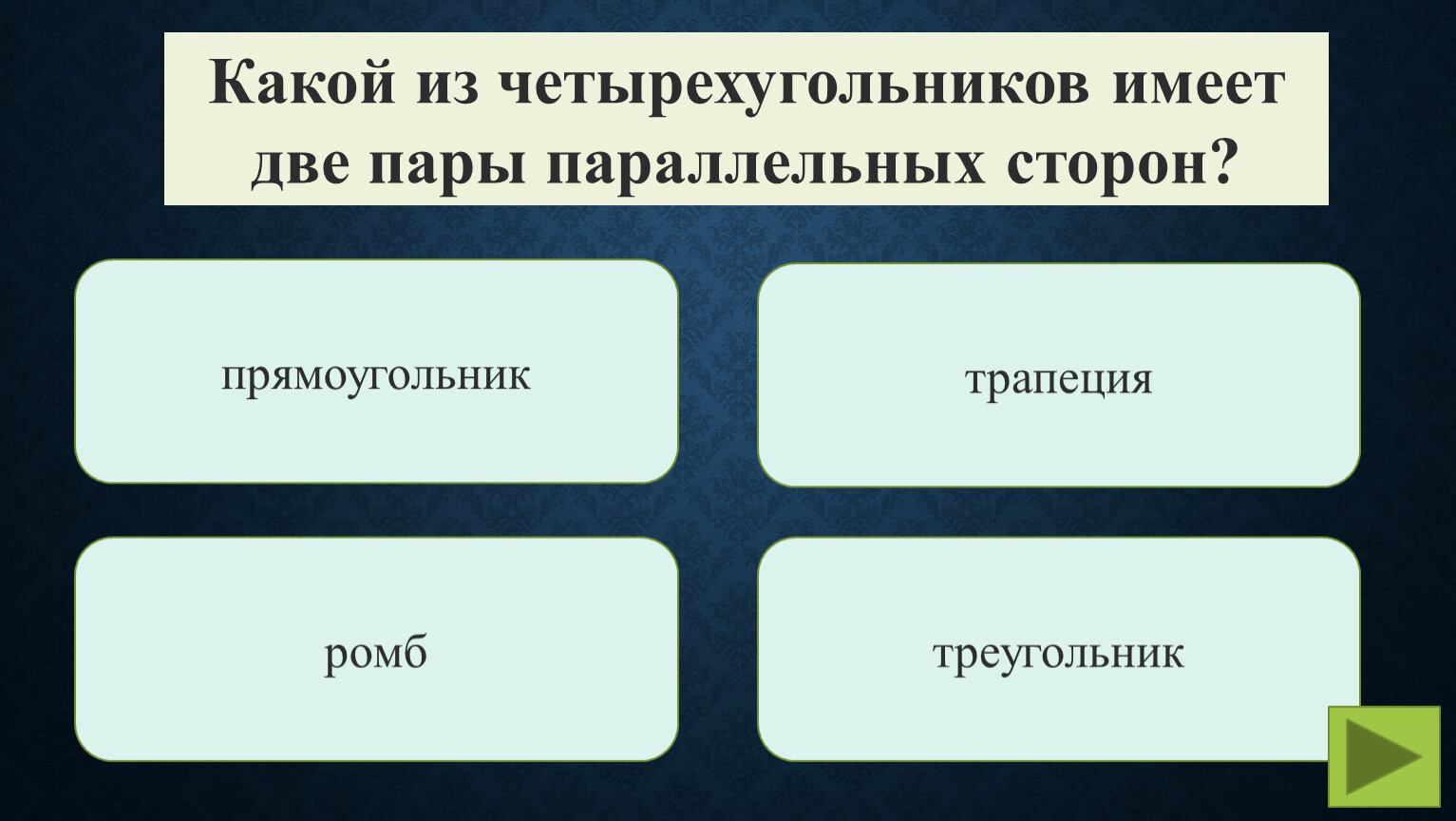 Какой из четырехугольников имеет две пары параллельных сторон?

прямоугольник

трапеция

ромб

треугольник